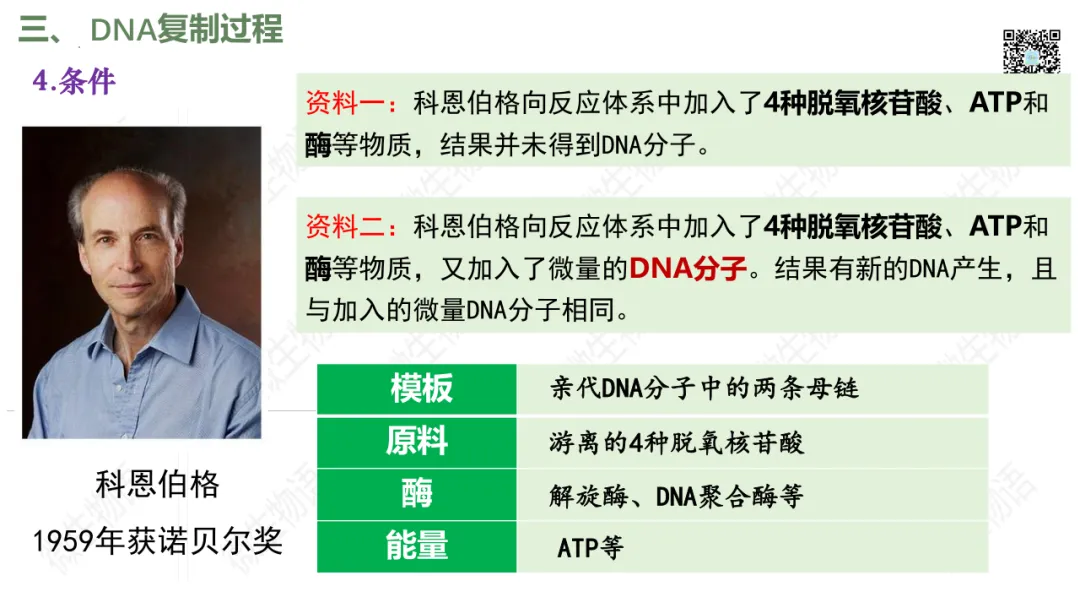 三、 DNA复制过程

4.条件

资料一：科恩伯格向反应体系中加入了4种脱氧核苷酸、ATP和酶等物质，结果并未得到DNA分子。

资料二：科恩伯格向反应体系中加入了4种脱氧核苷酸、ATP和酶等物质，又加入了微量的DNA分子。结果有新的DNA产生，且与加入的微量DNA分子相同。

科恩伯格
1959年获诺贝尔奖

| 模板 | 亲代DNA分子中的两条母链 |
|---|---|
| 原料 | 游离的4种脱氧核苷酸 |
| 酶 | 解旋酶、DNA聚合酶等 |
| 能量 | ATP等 |